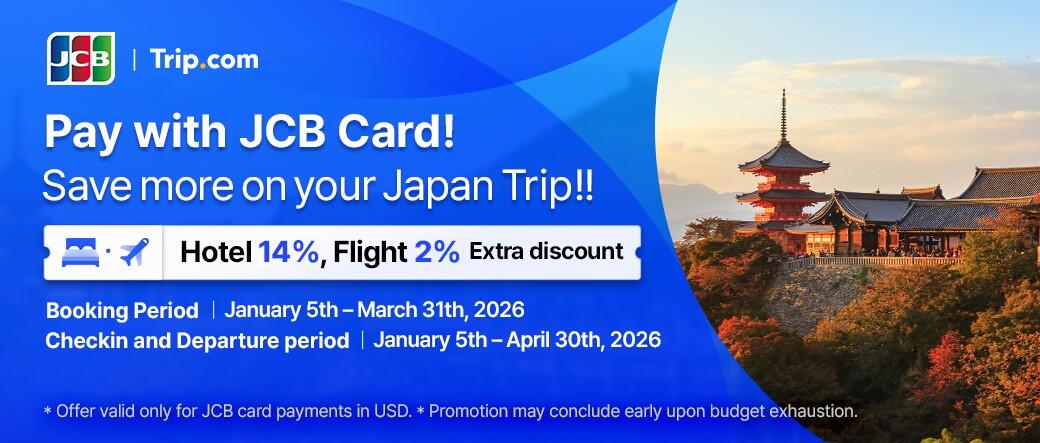 JCB | Trip.com

Pay with JCB Card!
Save more on your Japan Trip!!

Hotel 14%, Flight 2% Extra discount

Booking Period | January 5th – March 31th, 2026
Checkin and Departure period | January 5th – April 30th, 2026

* Offer valid only for JCB card payments in USD. * Promotion may conclude early upon budget exhaustion.